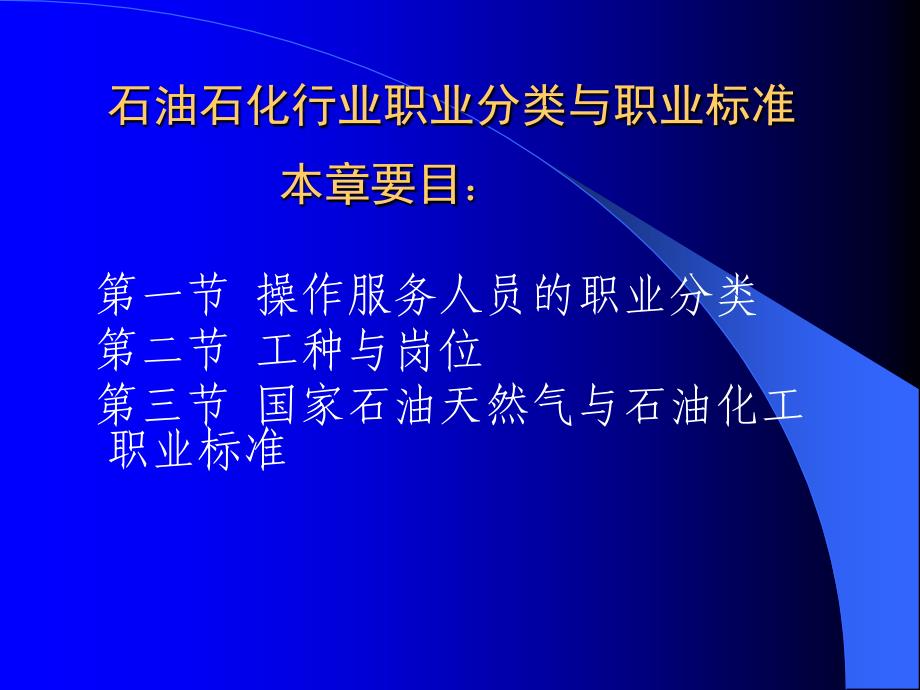 石油石化行业职业分类与职业标准

本章要目：

第一节 操作服务人员的职业分类
第二节 工种与岗位
第三节 国家石油天然气与石油化工职业标准